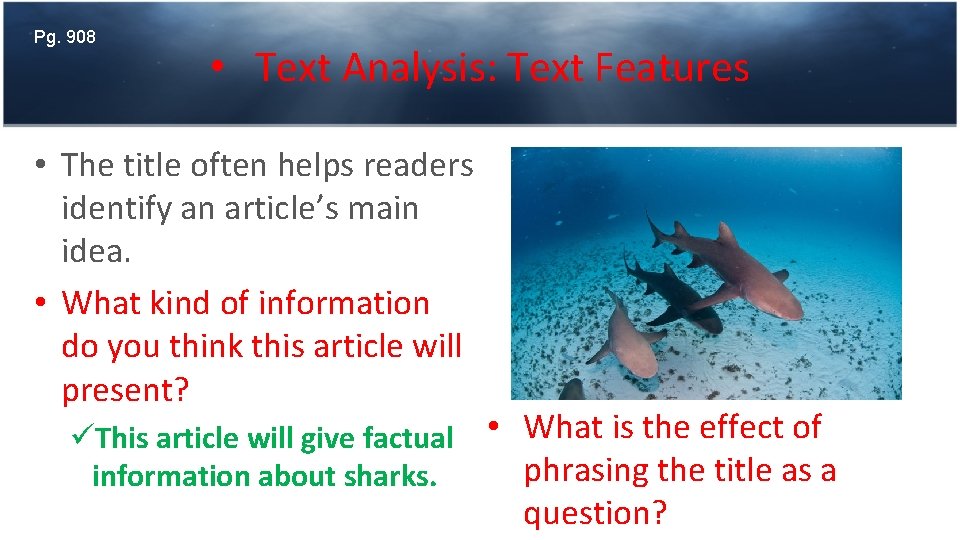 Pg. 908

• Text Analysis: Text Features

• The title often helps readers identify an article's main idea.

• What kind of information do you think this article will present?

✓This article will give factual information about sharks.

• What is the effect of phrasing the title as a question?